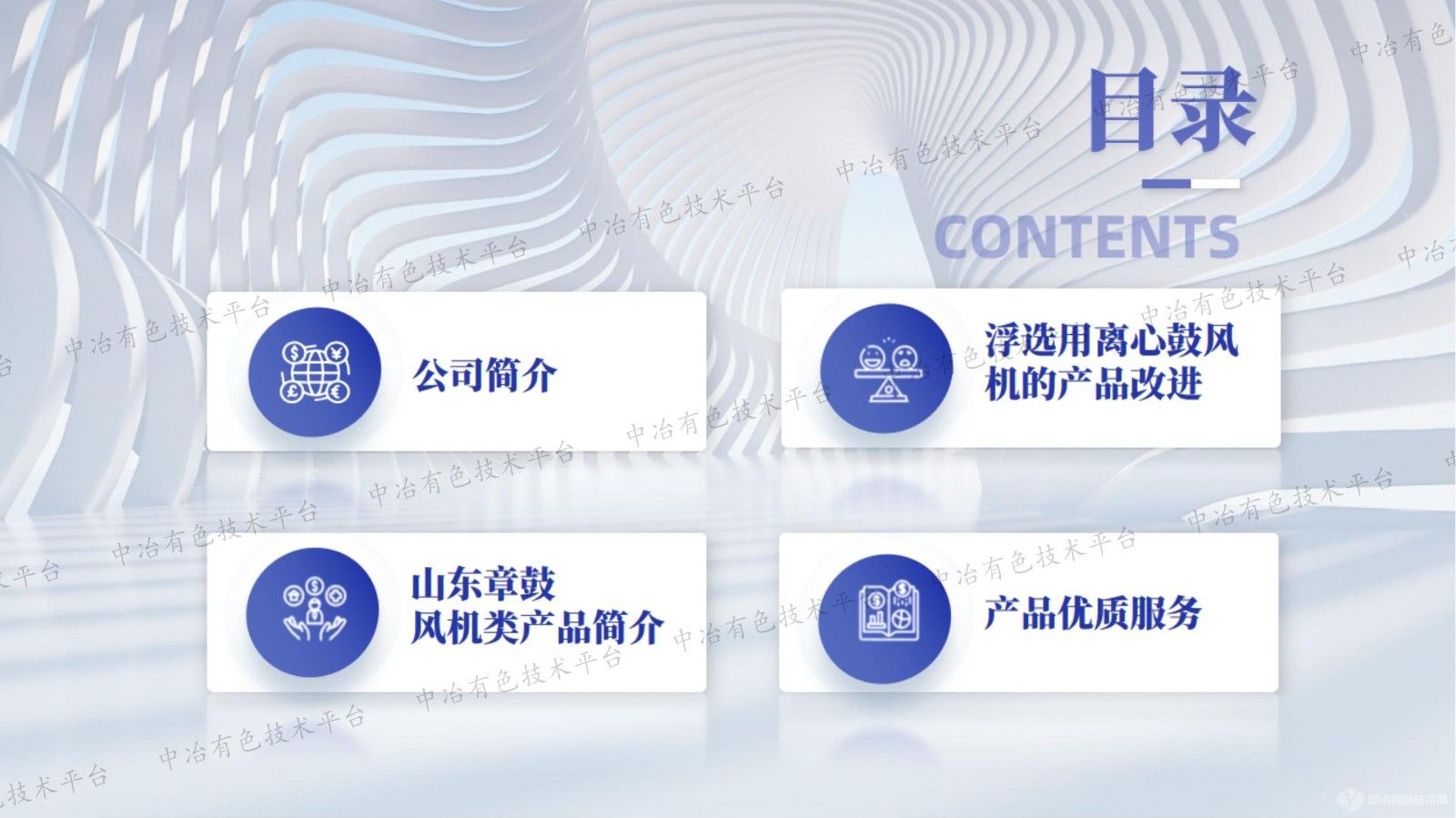 目录

CONTENTS

公司简介

浮选用离心鼓风机的产品改进

山东章鼓风机类产品简介

产品优质服务

中冶有色技术平台

中冶有色技术网